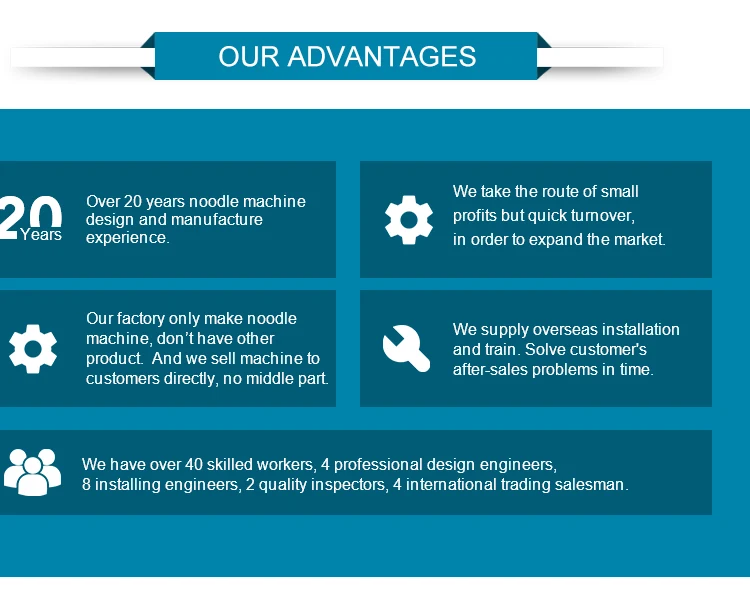 OUR ADVANTAGES

20 Years

Over 20 years noodle machine design and manufacture experience.

We take the route of small profits but quick turnover, in order to expand the market.

Our factory only make noodle machine, don't have other product. And we sell machine to customers directly, no middle part.

We supply overseas installation and train. Solve customer's after-sales problems in time.

We have over 40 skilled workers, 4 professional design engineers, 8 installing engineers, 2 quality inspectors, 4 international trading salesman.